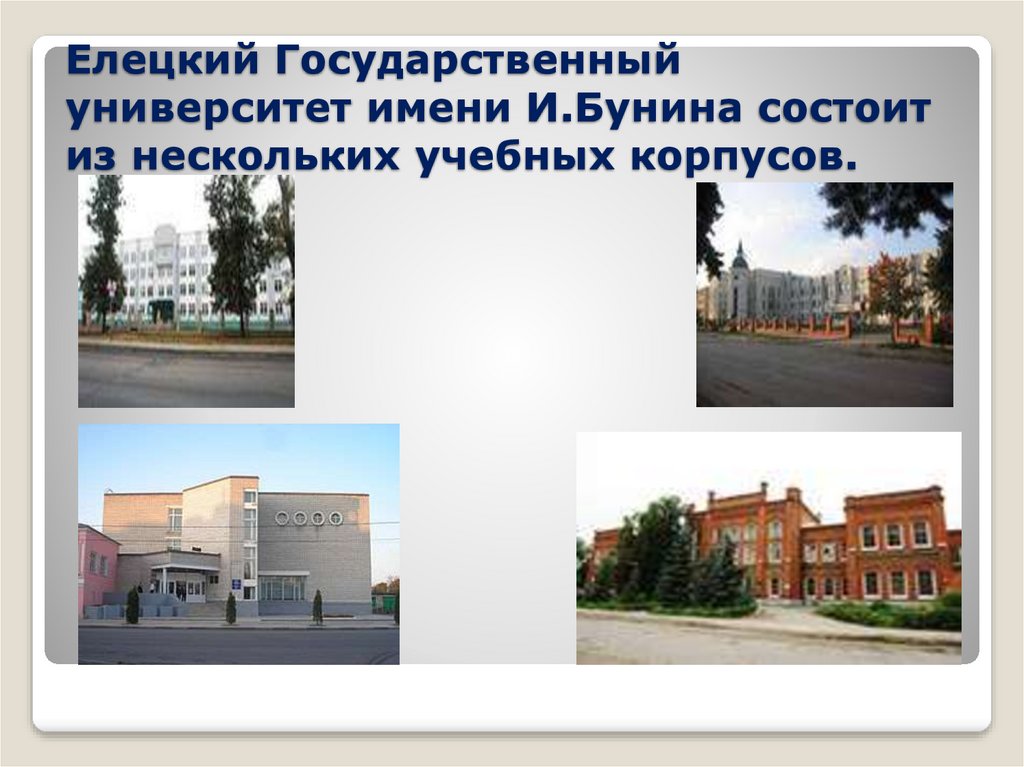 Елецкий Государственный университет имени И.Бунина состоит из нескольких учебных корпусов.